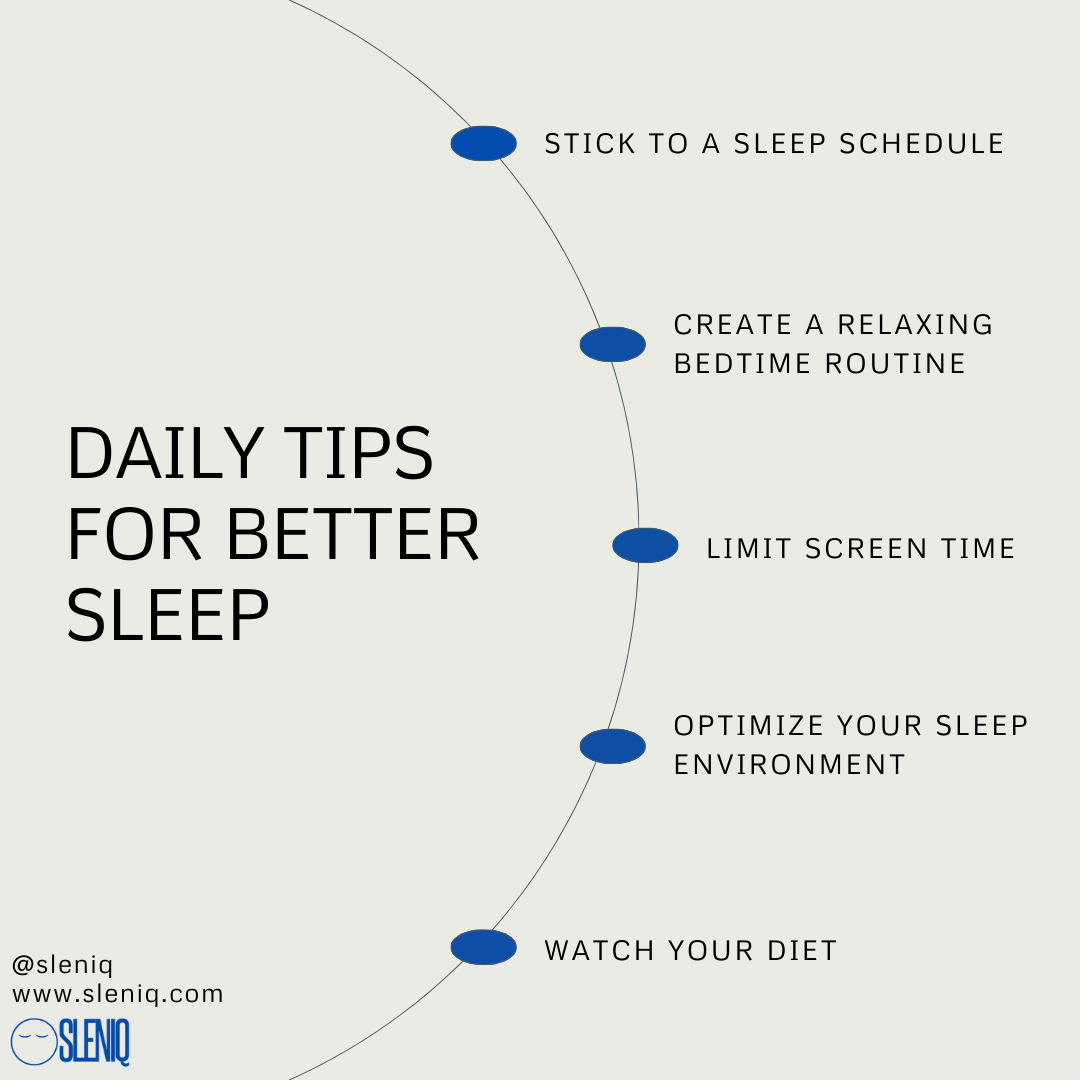 DAILY TIPS FOR BETTER SLEEP

STICK TO A SLEEP SCHEDULE

CREATE A RELAXING BEDTIME ROUTINE

LIMIT SCREEN TIME

OPTIMIZE YOUR SLEEP ENVIRONMENT

WATCH YOUR DIET

@sleniq
www.sleniq.com
SLENIQ